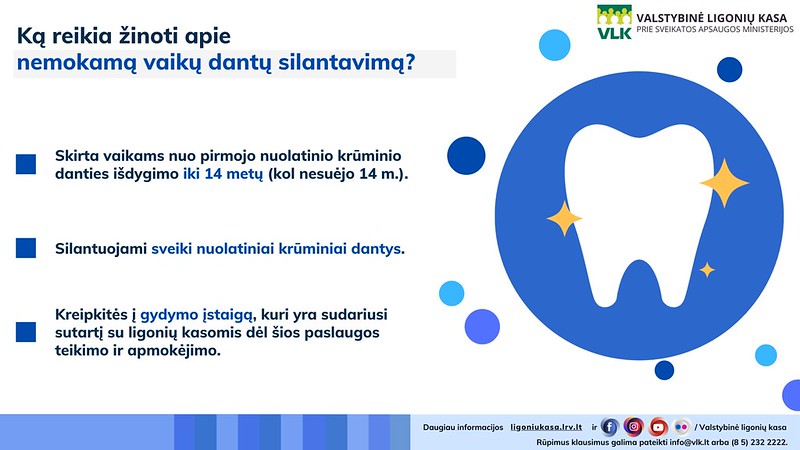 VLK VALSTYBINĖ LIGONIŲ KASA
PRIE SVEIKATOS APSAUGOS MINISTERIJOS

Ką reikia žinoti apie
nemokamą vaikų dantų silantavimą?

Skirta vaikams nuo pirmojo nuolatinio krūminio danties išdygimo iki 14 metų (kol nesuėjo 14 m.).

Silantuojami sveiki nuolatiniai krūminiai dantys.

Kreipkitės į gydymo įstaigą, kuri yra sudariusi sutartį su ligonių kasomis dėl šios paslaugos teikimo ir apmokėjimo.

Daugiau informacijos ligoniukasa.lrv.lt ir / Valstybinė ligonių kasa
Rūpimus klausimus galima pateikti info@vlk.lt arba (8 5) 232 2222.